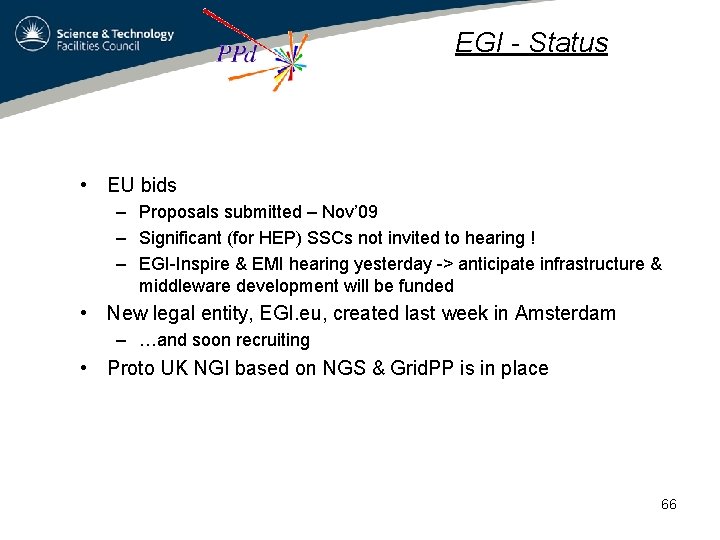 Science & Technology Facilities Council

PPd

EGI - Status

• EU bids
– Proposals submitted – Nov'09
– Significant (for HEP) SSCs not invited to hearing !
– EGI-Inspire & EMI hearing yesterday -> anticipate infrastructure & middleware development will be funded
• New legal entity, EGI.eu, created last week in Amsterdam
– …and soon recruiting
• Proto UK NGI based on NGS & GridPP is in place

66